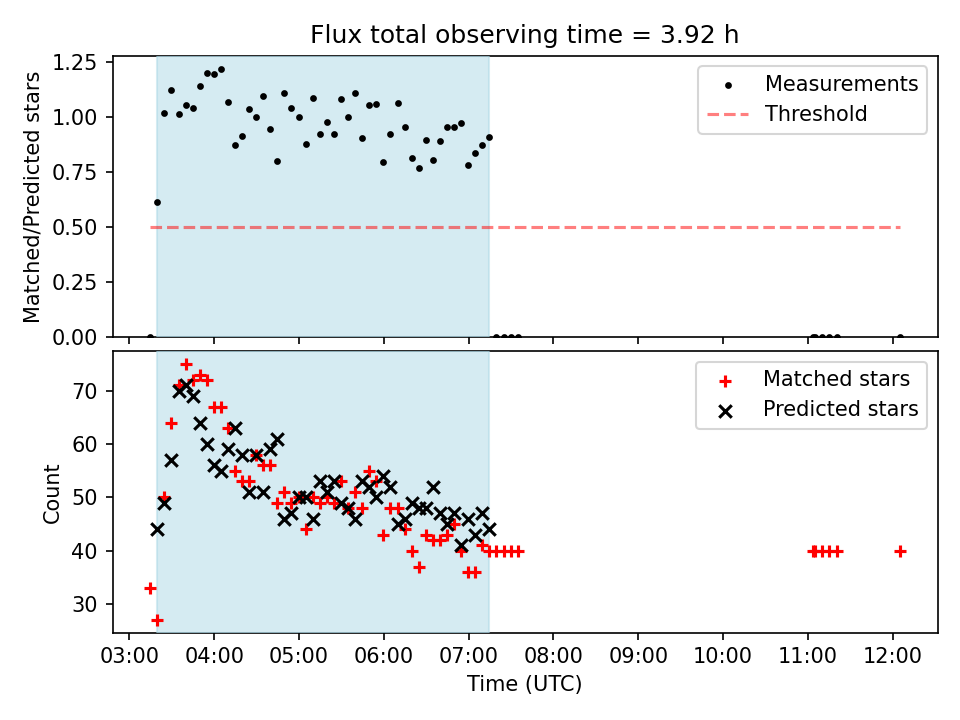 Flux total observing time = 3.92 h

Matched/Predicted stars

1.25
1.00
0.75
0.50
0.25
0.00

Measurements
Threshold

Count

70
60
50
40
30

Matched stars
Predicted stars

03:00 04:00 05:00 06:00 07:00 08:00 09:00 10:00 11:00 12:00

Time (UTC)